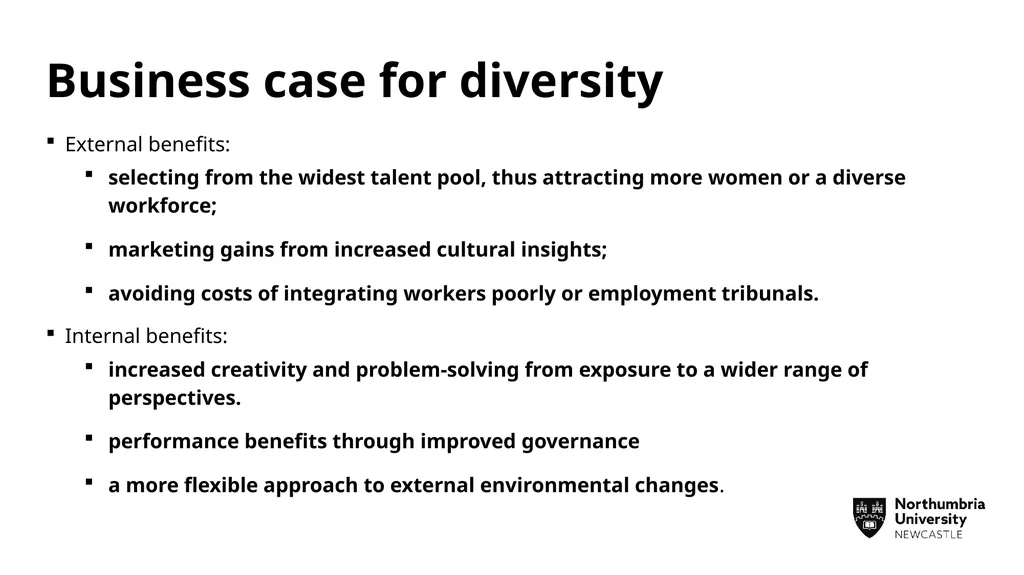 Business case for diversity

▪ External benefits:

▪ selecting from the widest talent pool, thus attracting more women or a diverse workforce;

▪ marketing gains from increased cultural insights;

▪ avoiding costs of integrating workers poorly or employment tribunals.

▪ Internal benefits:

▪ increased creativity and problem-solving from exposure to a wider range of perspectives.

▪ performance benefits through improved governance

▪ a more flexible approach to external environmental changes.

Northumbria University NEWCASTLE